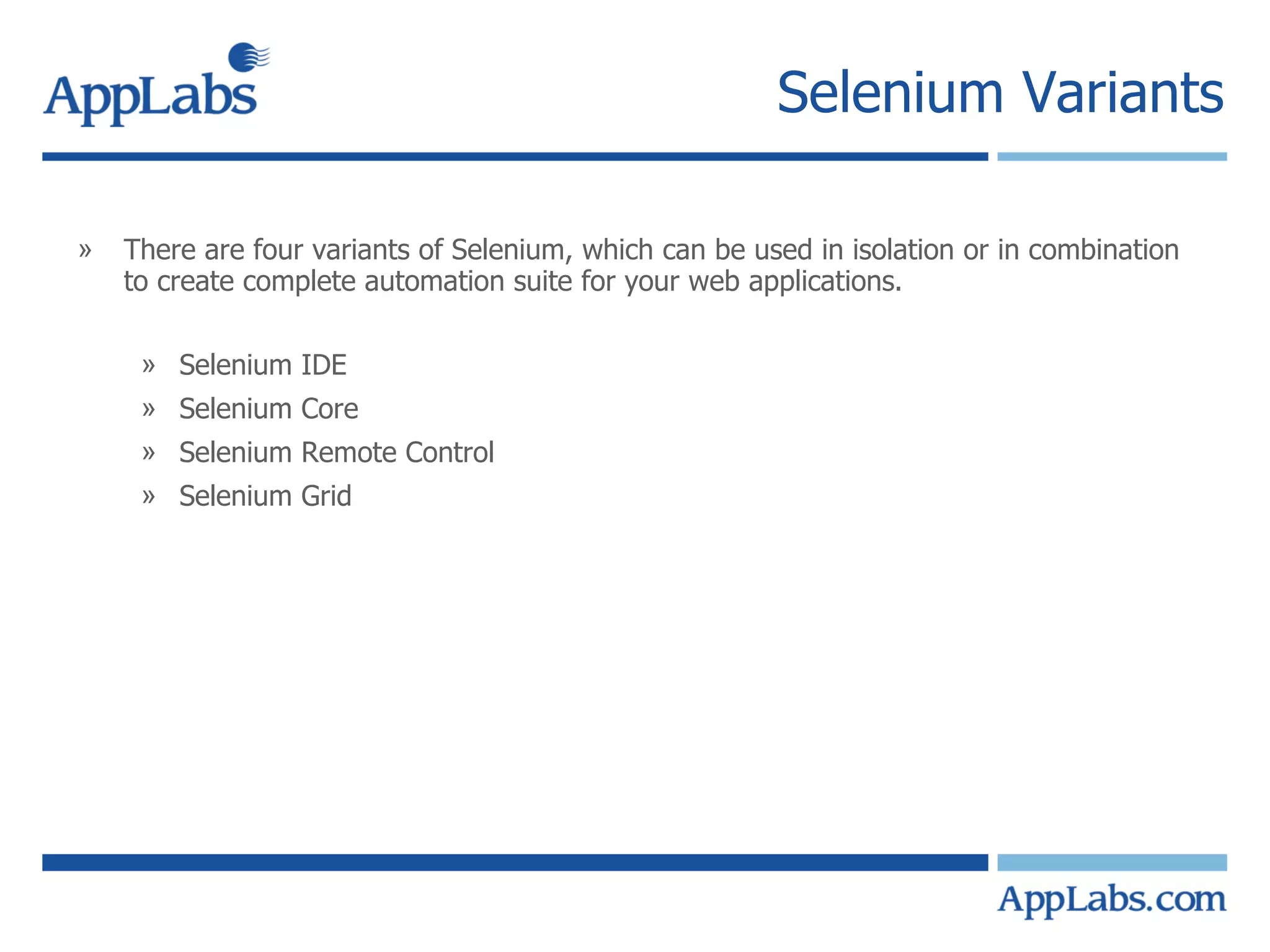 AppLabs

Selenium Variants

» There are four variants of Selenium, which can be used in isolation or in combination to create complete automation suite for your web applications.

» Selenium IDE
» Selenium Core
» Selenium Remote Control
» Selenium Grid

AppLabs.com